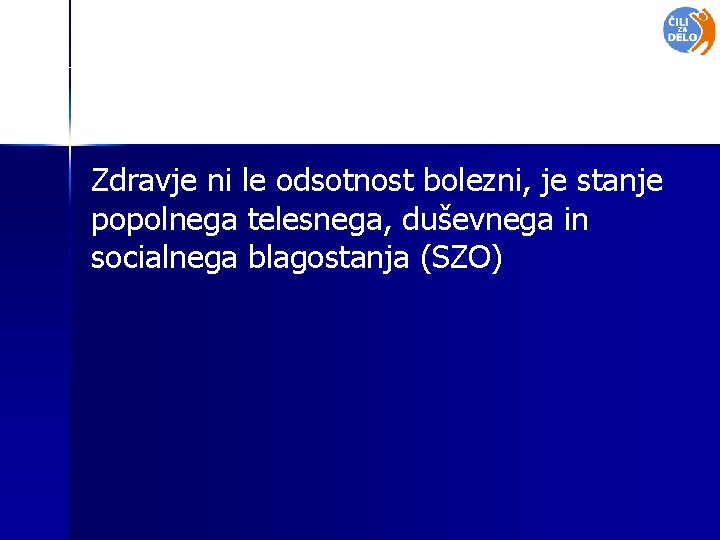 ČILI ZA DELO

Zdravje ni le odsotnost bolezni, je stanje popolnega telesnega, duševnega in socialnega blagostanja (SZO)